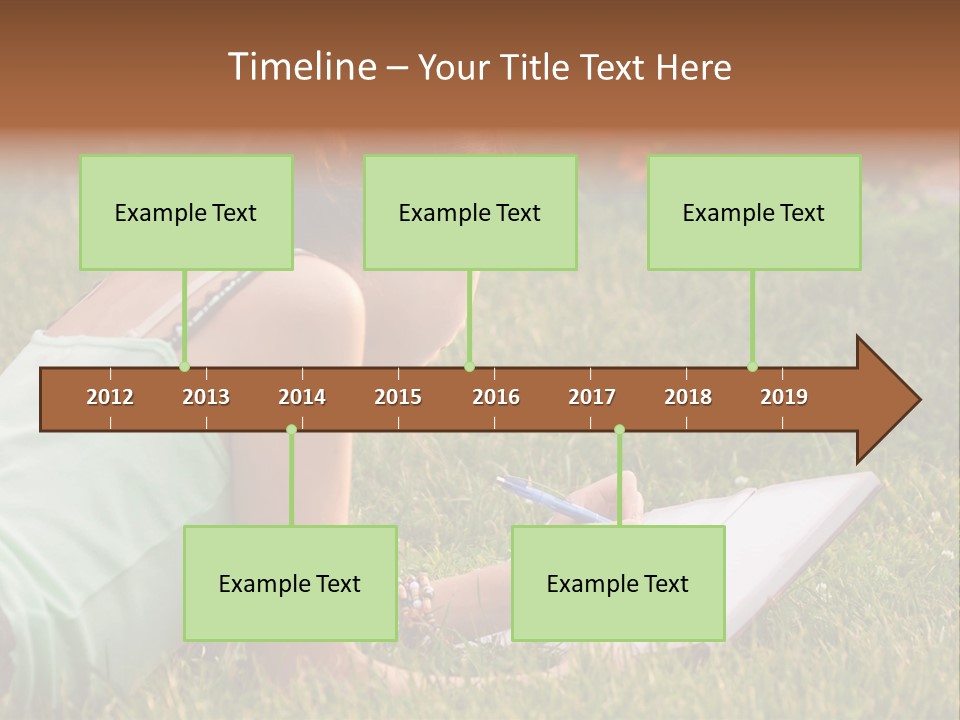 Timeline – Your Title Text Here

Example Text

Example Text

Example Text

2012 2013 2014 2015 2016 2017 2018 2019

Example Text

Example Text